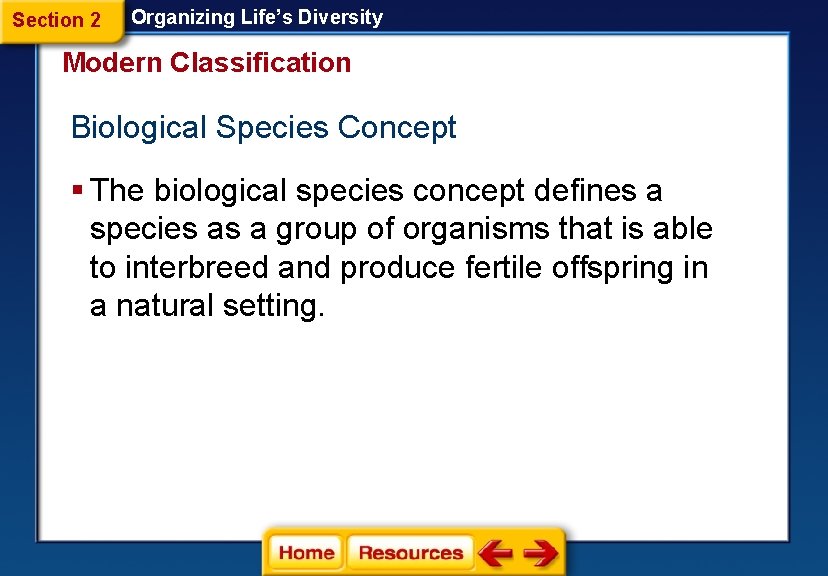 Section 2 Organizing Life's Diversity

Modern Classification

Biological Species Concept

▪ The biological species concept defines a species as a group of organisms that is able to interbreed and produce fertile offspring in a natural setting.

Home Resources